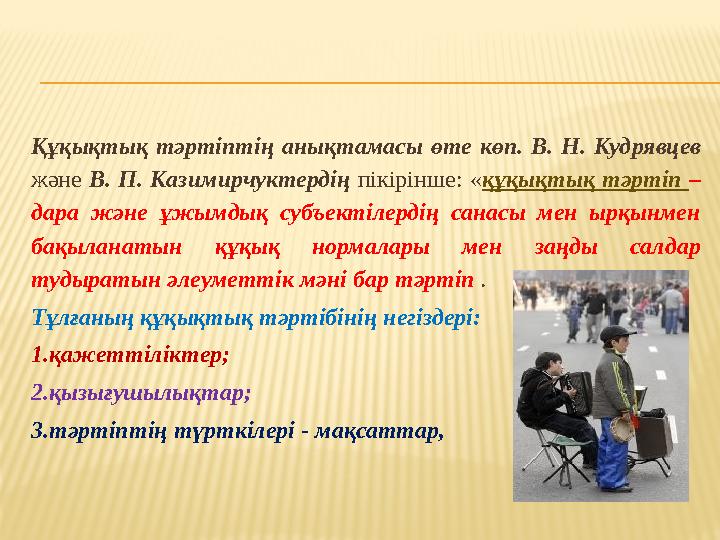 Құқықтық тәртіптің анықтамасы өте көп. В. Н. Кудрявцев және В. П. Казимирчуктердің пікірінше: «құқықтық тәртіп – дара және ұжымдық субъектілердің санасы мен ырқынмен бақыланатын құқық нормалары мен заңды салдар тудыратын әлеуметтік мәні бар тәртіп .

Тұлғаның құқықтық тәртібінің негіздері:

1.қажеттіліктер;

2.қызығушылықтар;

3.тәртіптің түрткілері - мақсаттар,